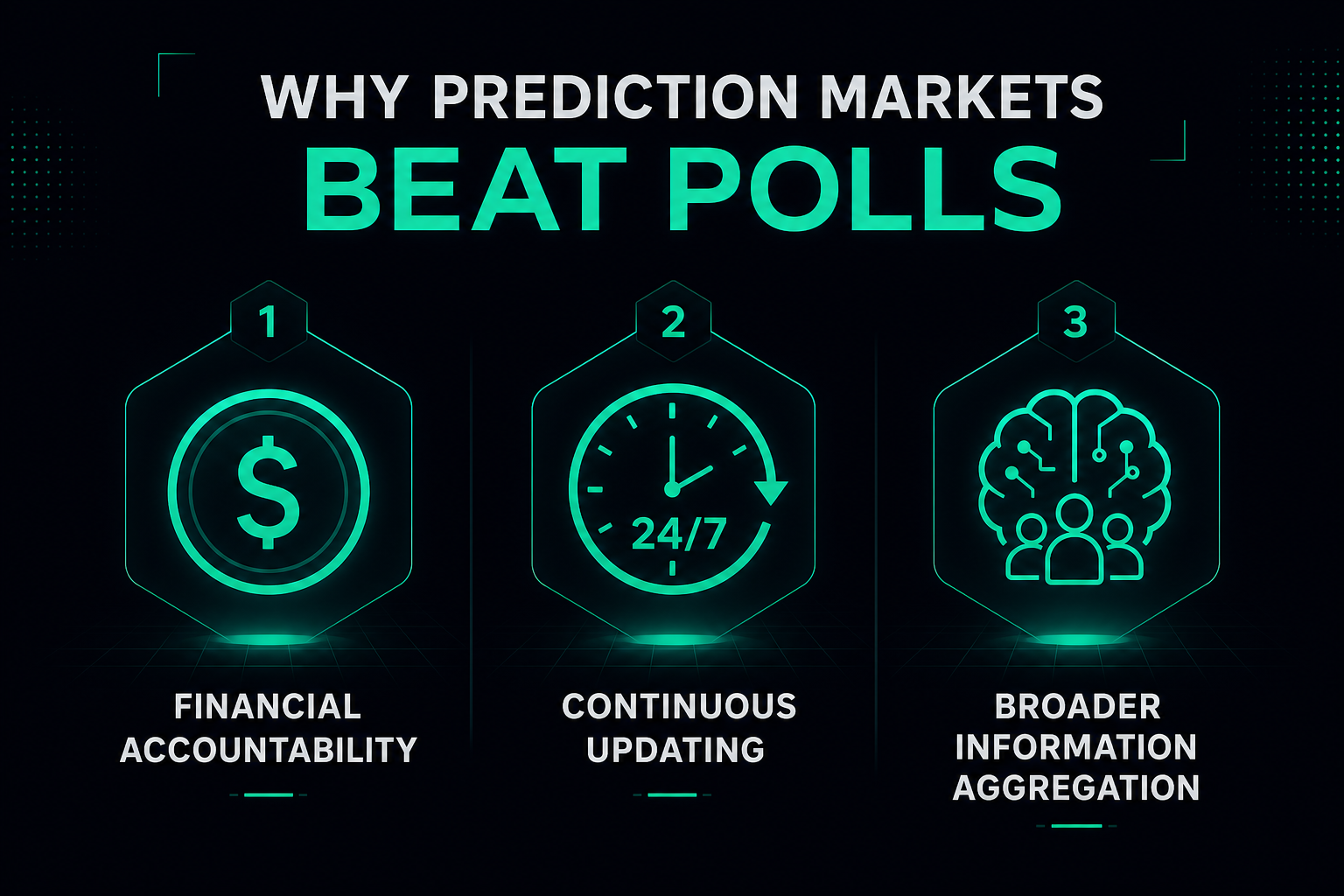 WHY PREDICTION MARKETS
BEAT POLLS

1

$

FINANCIAL ACCOUNTABILITY

2

24/7

CONTINUOUS UPDATING

3

BROADER INFORMATION AGGREGATION